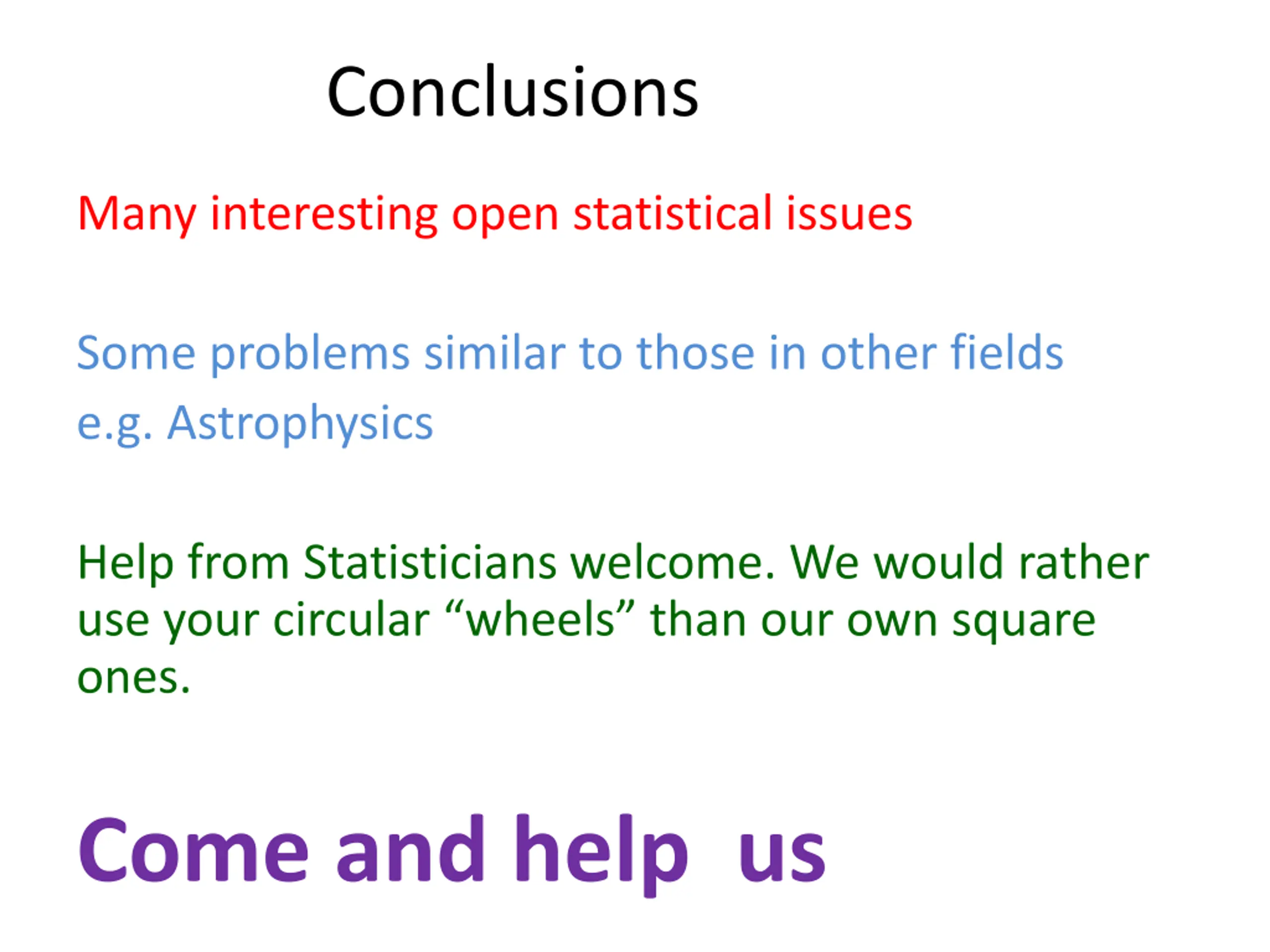 Conclusions

Many interesting open statistical issues

Some problems similar to those in other fields
e.g. Astrophysics

Help from Statisticians welcome. We would rather use your circular “wheels” than our own square ones.

Come and help us